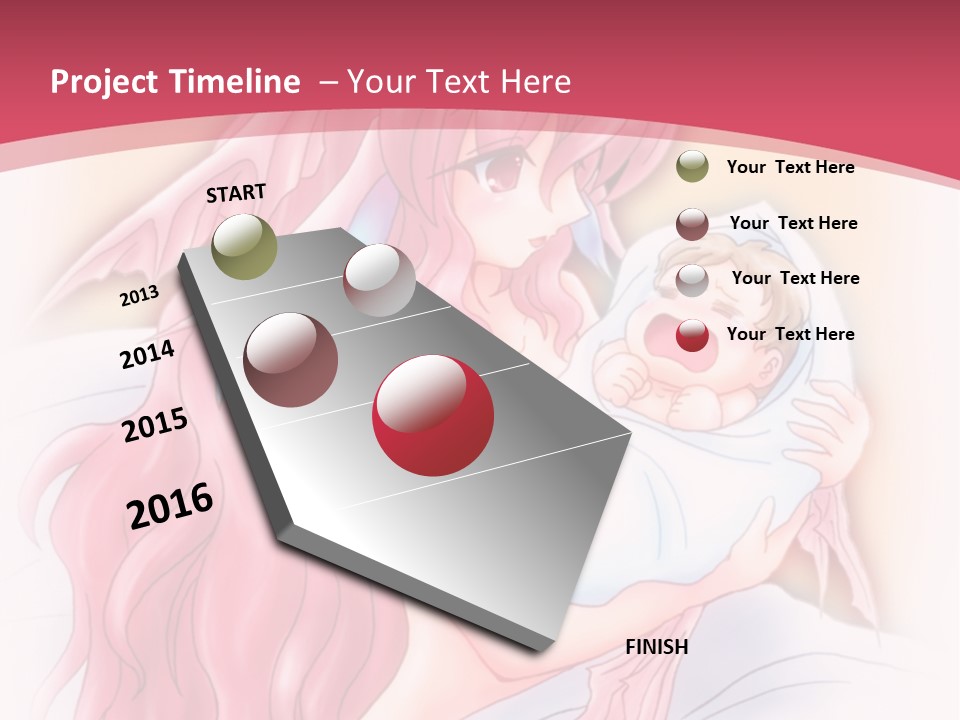 Project Timeline – Your Text Here

START

2013

2014

2015

2016

FINISH

Your Text Here

Your Text Here

Your Text Here

Your Text Here